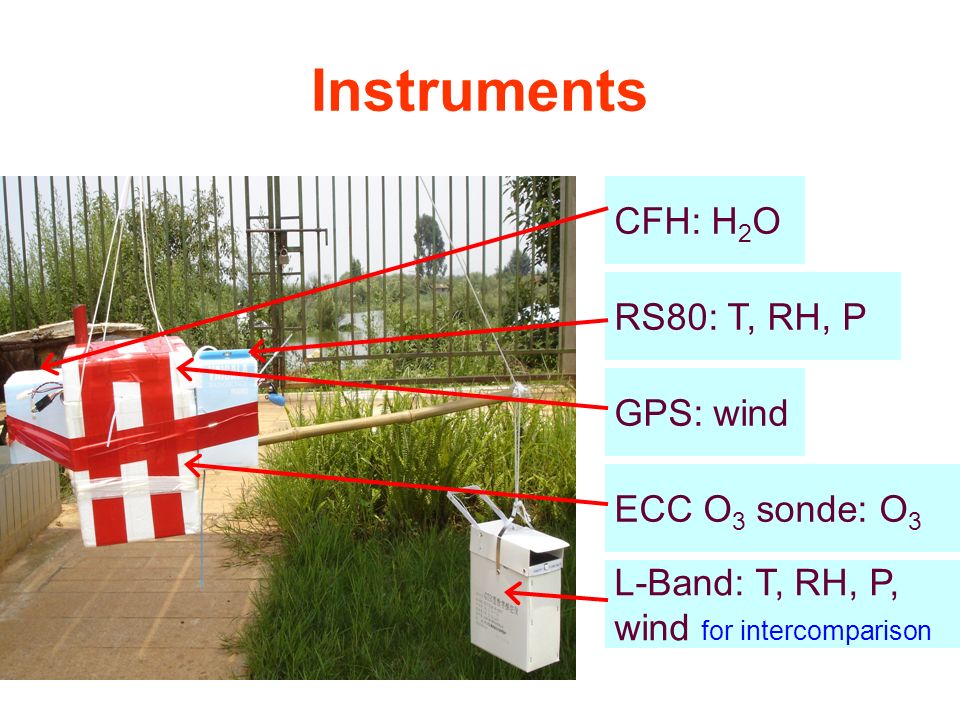 Instruments

CFH: $H_2O$

RS80: T, RH, P

GPS: wind

ECC $O_3$ sonde: $O_3$

L-Band: T, RH, P, wind for intercomparison